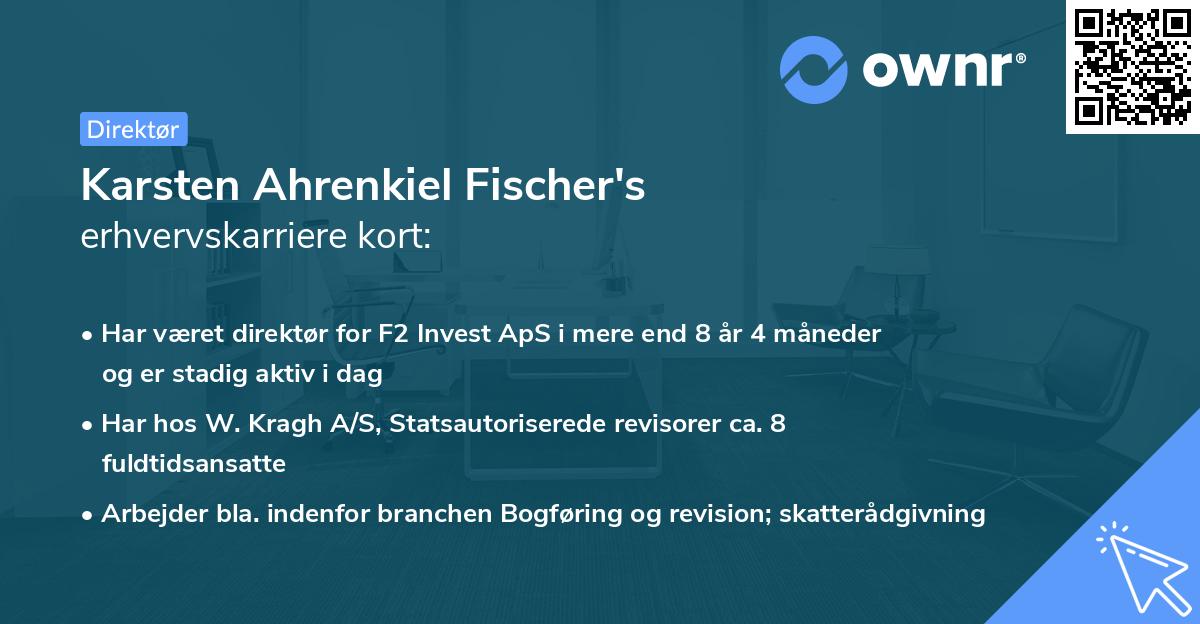 ownr®

Direktør

Karsten Ahrenkiel Fischer's erhvervskarriere kort:

• Har været direktør for F2 Invest ApS i mere end 8 år 4 måneder og er stadig aktiv i dag

• Har hos W. Kragh A/S, Statsautoriserede revisorer ca. 8 fuldtidsansatte

• Arbejder bla. indenfor branchen Bogføring og revision; skatterådgivning